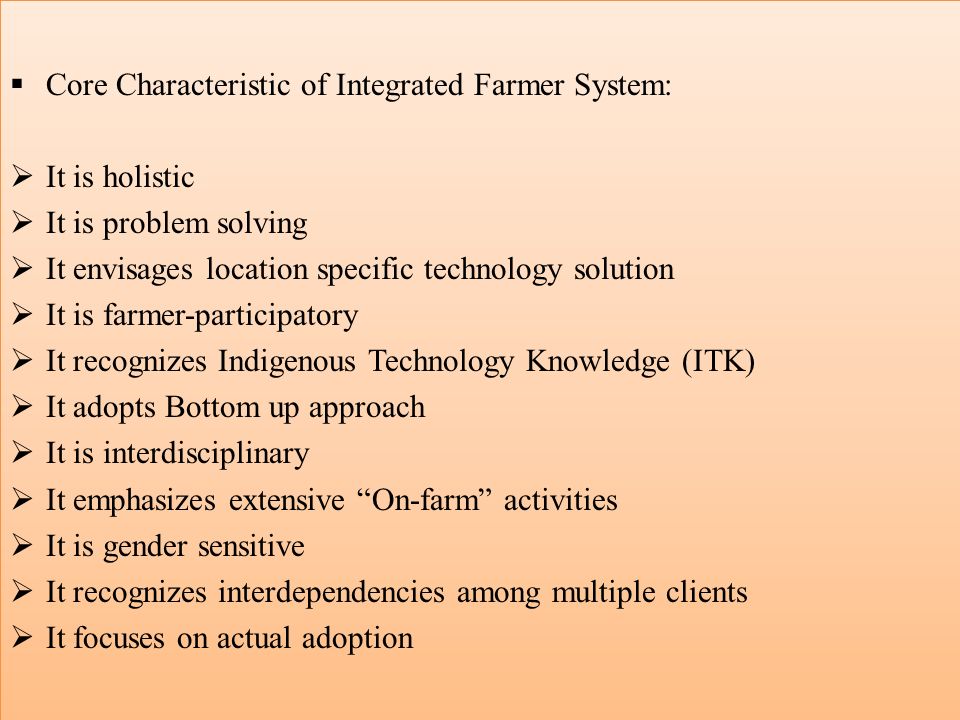 ▪ Core Characteristic of Integrated Farmer System:

➢ It is holistic
➢ It is problem solving
➢ It envisages location specific technology solution
➢ It is farmer-participatory
➢ It recognizes Indigenous Technology Knowledge (ITK)
➢ It adopts Bottom up approach
➢ It is interdisciplinary
➢ It emphasizes extensive “On-farm” activities
➢ It is gender sensitive
➢ It recognizes interdependencies among multiple clients
➢ It focuses on actual adoption